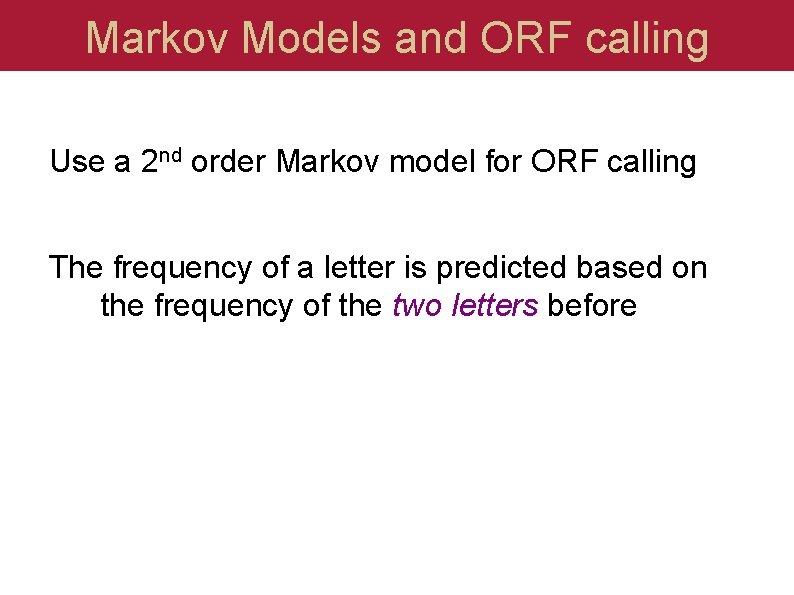 Markov Models and ORF calling

Use a 2$^{nd}$ order Markov model for ORF calling

The frequency of a letter is predicted based on the frequency of the two letters before